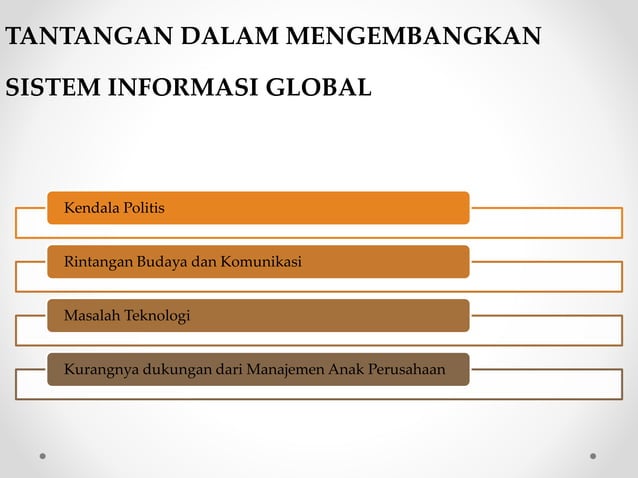 TANTANGAN DALAM MENGEMBANGKAN SISTEM INFORMASI GLOBAL

Kendala Politis

Rintangan Budaya dan Komunikasi

Masalah Teknologi

Kurangnya dukungan dari Manajemen Anak Perusahaan